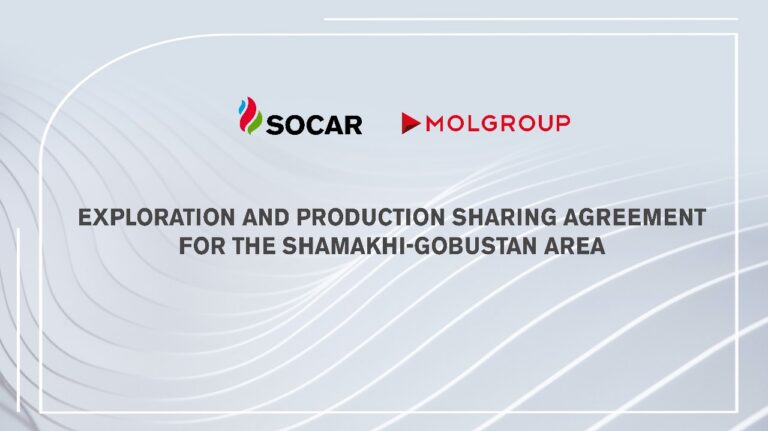 SOCAR MOLGROUP

EXPLORATION AND PRODUCTION SHARING AGREEMENT FOR THE SHAMAKHI-GOBUSTAN AREA